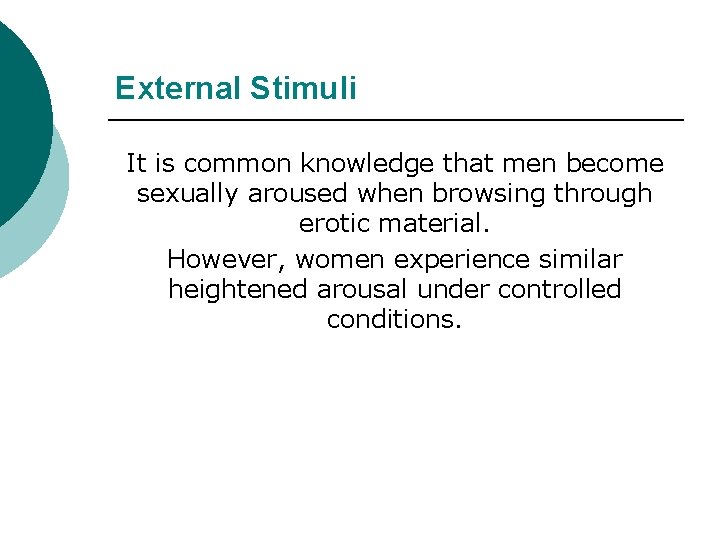 External Stimuli

It is common knowledge that men become sexually aroused when browsing through erotic material.

However, women experience similar heightened arousal under controlled conditions.